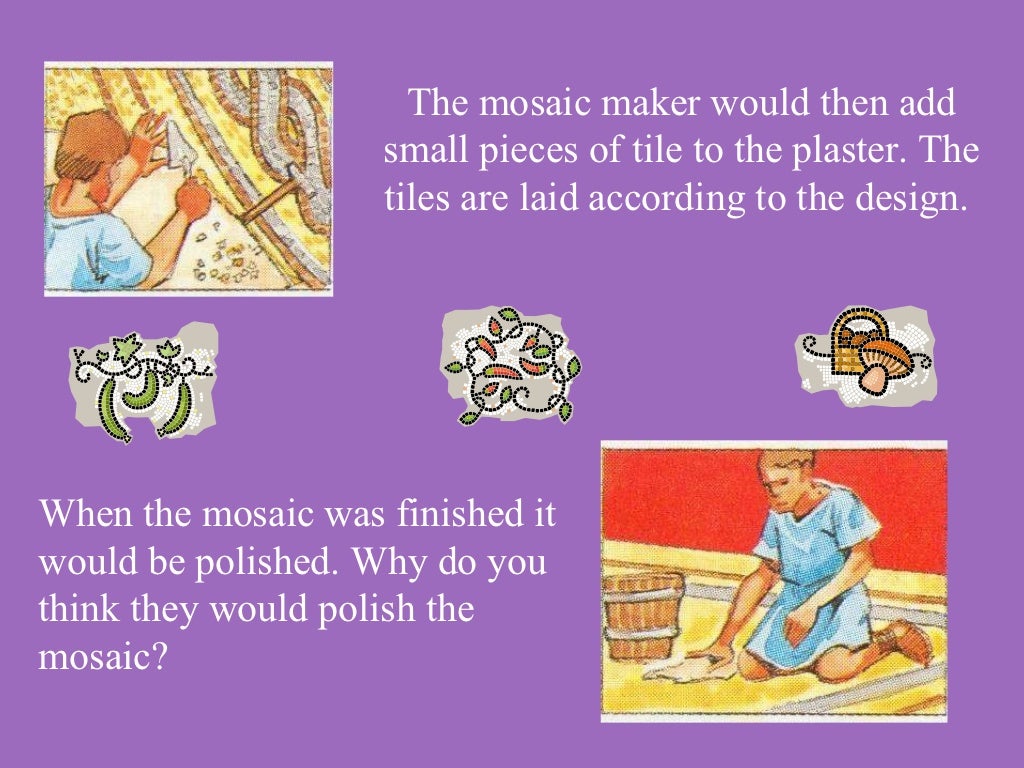 The mosaic maker would then add small pieces of tile to the plaster. The tiles are laid according to the design.

When the mosaic was finished it would be polished. Why do you think they would polish the mosaic?